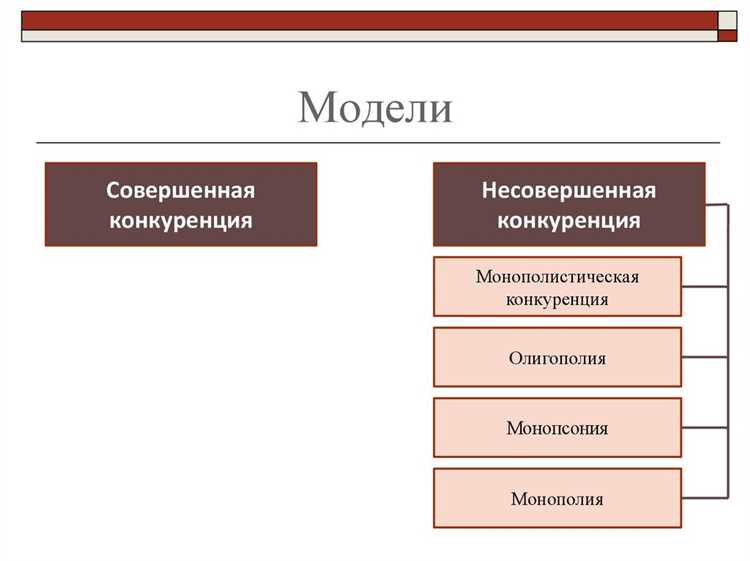 Модели

Совершенная конкуренция

Несовершенная конкуренция

Монополистическая конкуренция

Олигополия

Монопсония

Монополия